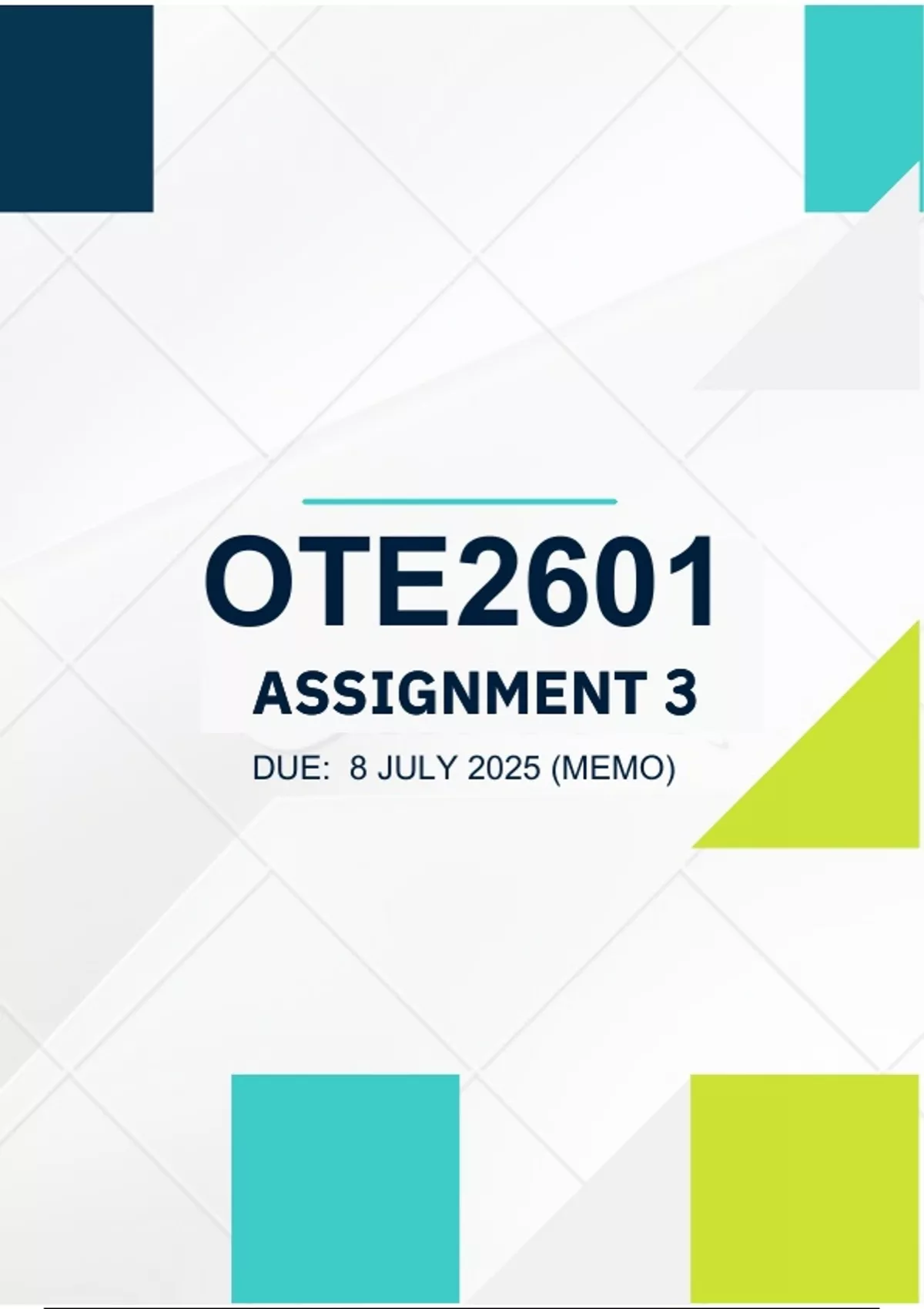 OTE2601

ASSIGNMENT 3

DUE: 8 JULY 2025 (MEMO)